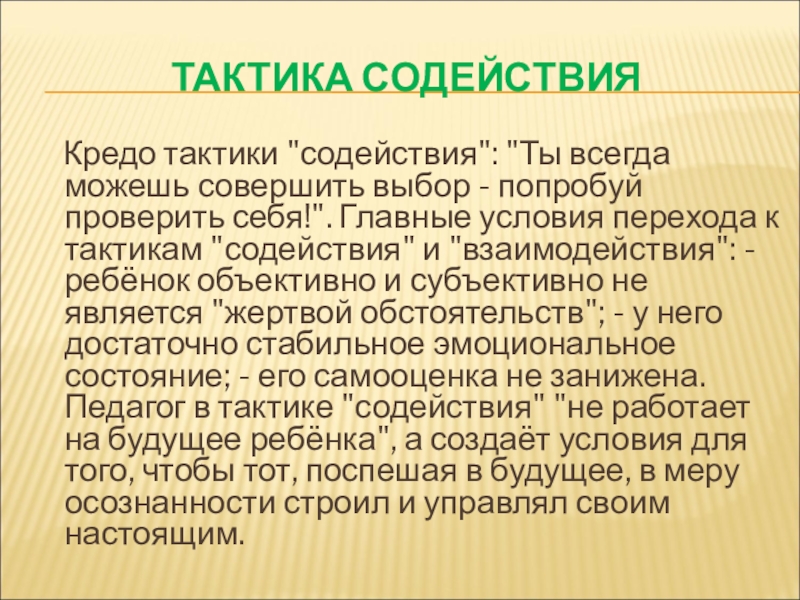 ТАКТИКА СОДЕЙСТВИЯ

Кредо тактики "содействия": "Ты всегда можешь совершить выбор - попробуй проверить себя!". Главные условия перехода к тактикам "содействия" и "взаимодействия": - ребёнок объективно и субъективно не является "жертвой обстоятельств"; - у него достаточно стабильное эмоциональное состояние; - его самооценка не занижена. Педагог в тактике "содействия" "не работает на будущее ребёнка", а создаёт условия для того, чтобы тот, поспешая в будущее, в меру осознанности строил и управлял своим настоящим.